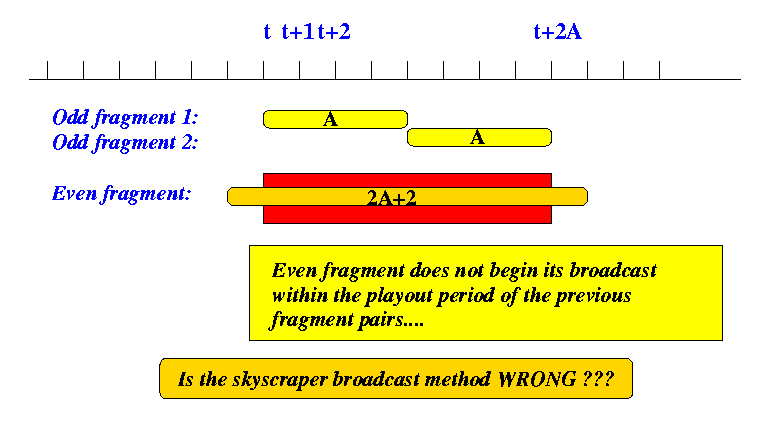 t t+1 t+2 t+2A

Odd fragment 1:
A
Odd fragment 2:
A

Even fragment:
2A+2

Even fragment does not begin its broadcast within the playout period of the previous fragment pairs....

Is the skyscraper broadcast method WRONG ???